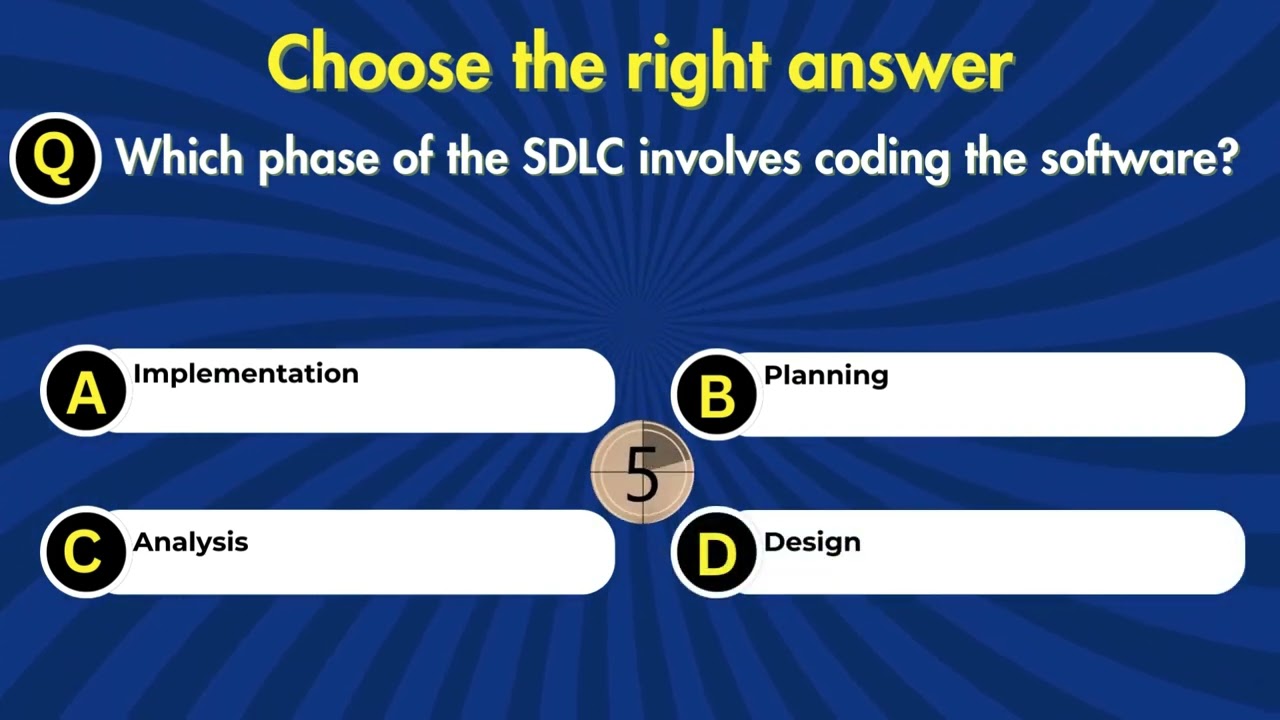 Choose the right answer

Q Which phase of the SDLC involves coding the software?

A Implementation

B Planning

5

C Analysis

D Design